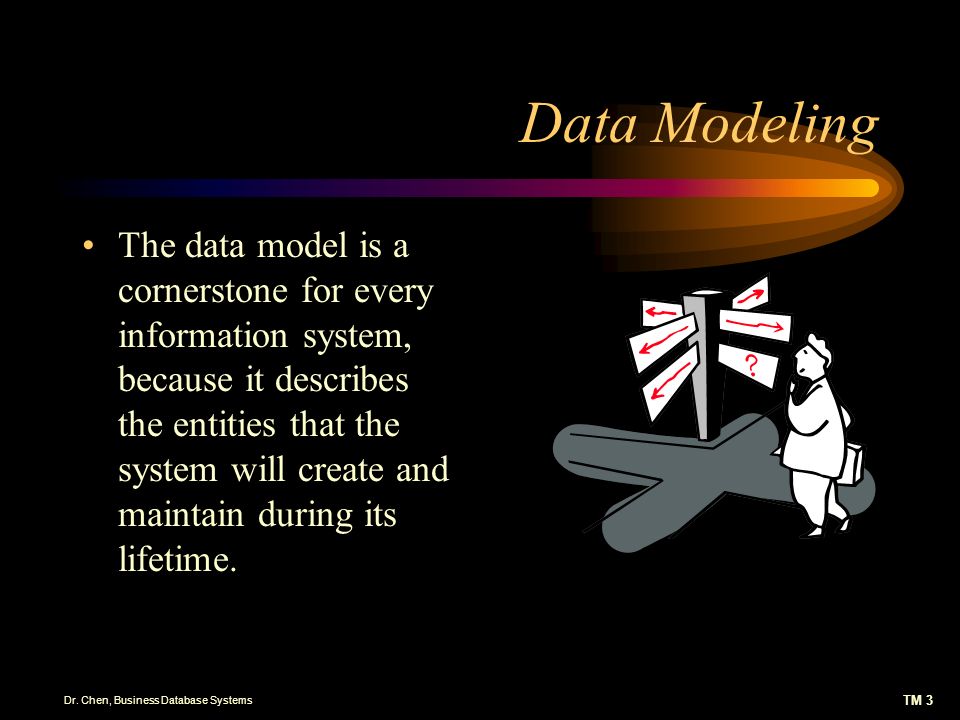 Data Modeling

• The data model is a cornerstone for every information system, because it describes the entities that the system will create and maintain during its lifetime.

?

Dr. Chen, Business Database Systems

TM 3